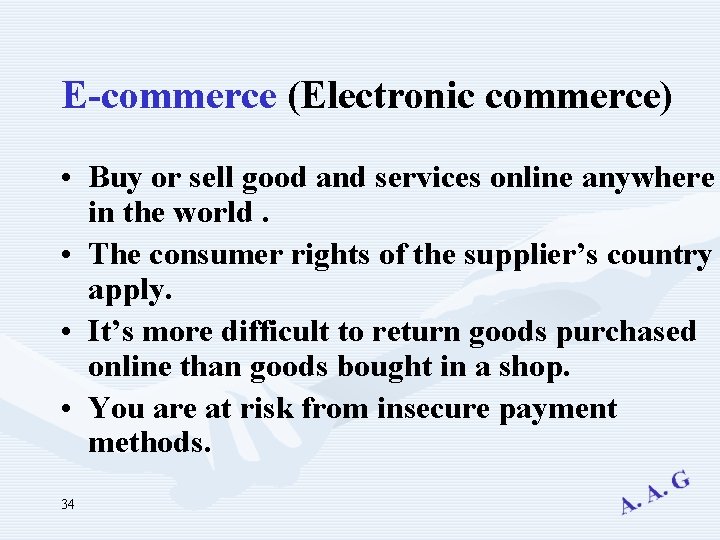 E-commerce (Electronic commerce)

• Buy or sell good and services online anywhere in the world .
• The consumer rights of the supplier's country apply.
• It's more difficult to return goods purchased online than goods bought in a shop.
• You are at risk from insecure payment methods.

34

A. A. G